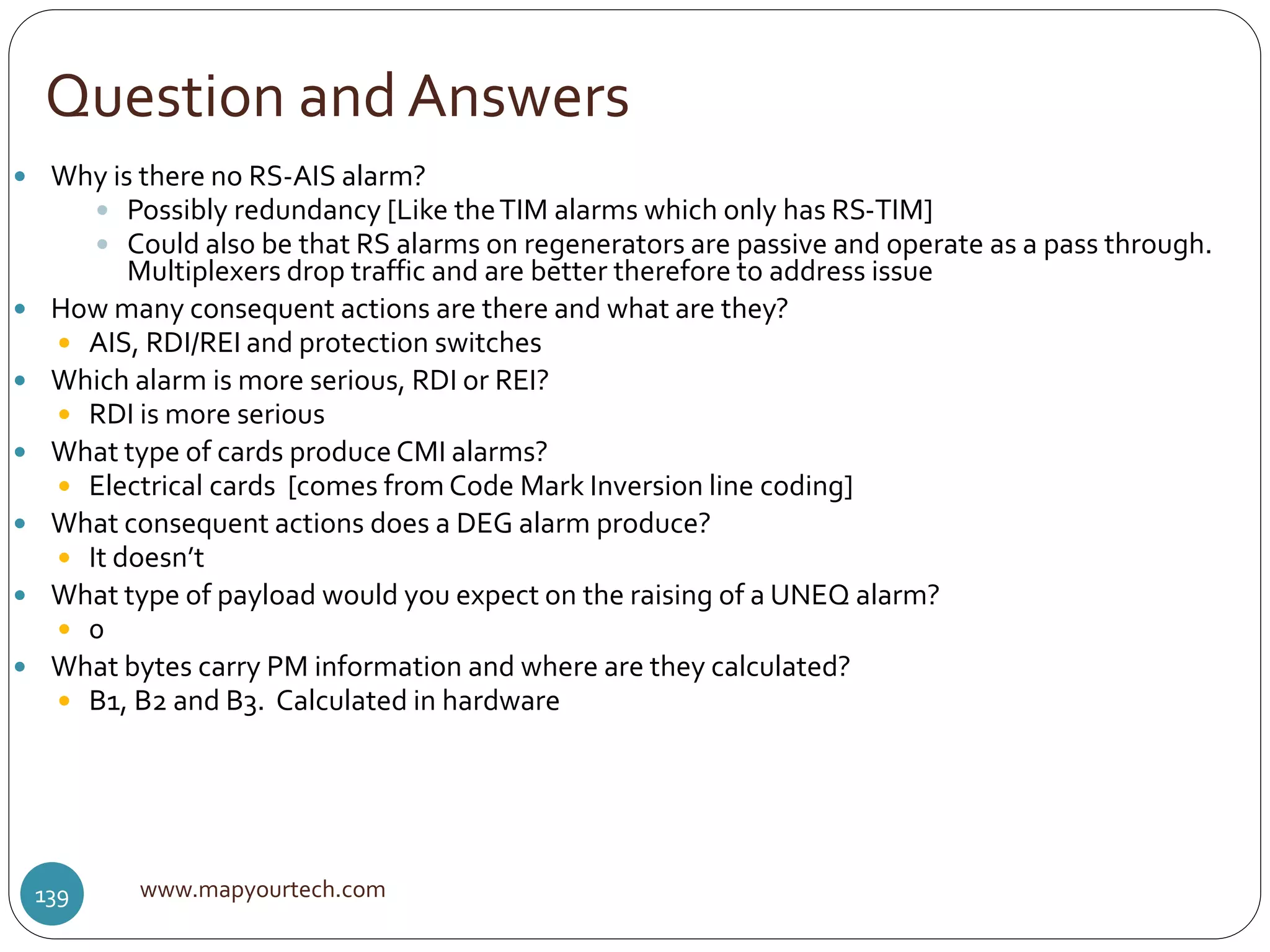 Question and Answers

- Why is there no RS-AIS alarm?
  - Possibly redundancy [Like the TIM alarms which only has RS-TIM]
  - Could also be that RS alarms on regenerators are passive and operate as a pass through. Multiplexers drop traffic and are better therefore to address issue
- How many consequent actions are there and what are they?
  - AIS, RDI/REI and protection switches
- Which alarm is more serious, RDI or REI?
  - RDI is more serious
- What type of cards produce CMI alarms?
  - Electrical cards [comes from Code Mark Inversion line coding]
- What consequent actions does a DEG alarm produce?
  - It doesn't
- What type of payload would you expect on the raising of a UNEQ alarm?
  - 0
- What bytes carry PM information and where are they calculated?
  - B1, B2 and B3. Calculated in hardware

139

www.mapyourtech.com